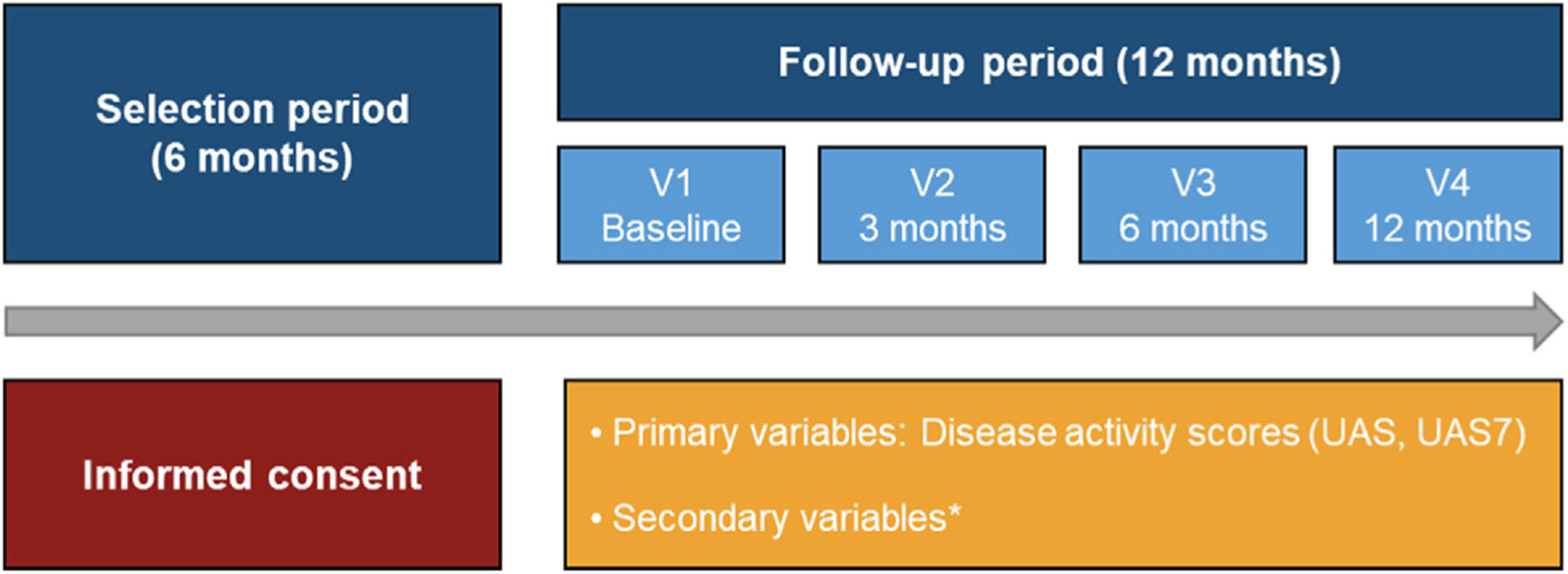 Selection period (6 months)

Follow-up period (12 months)

V1
Baseline

V2
3 months

V3
6 months

V4
12 months

Informed consent

• Primary variables: Disease activity scores (UAS, UAS7)

• Secondary variables*